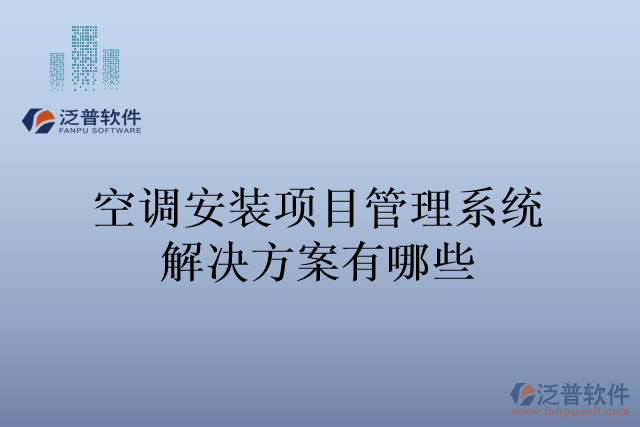 泛普软件
FANPU SOFTWARE

空调安装项目管理系统解决方案有哪些

泛普软件
www.fanpusoft.com